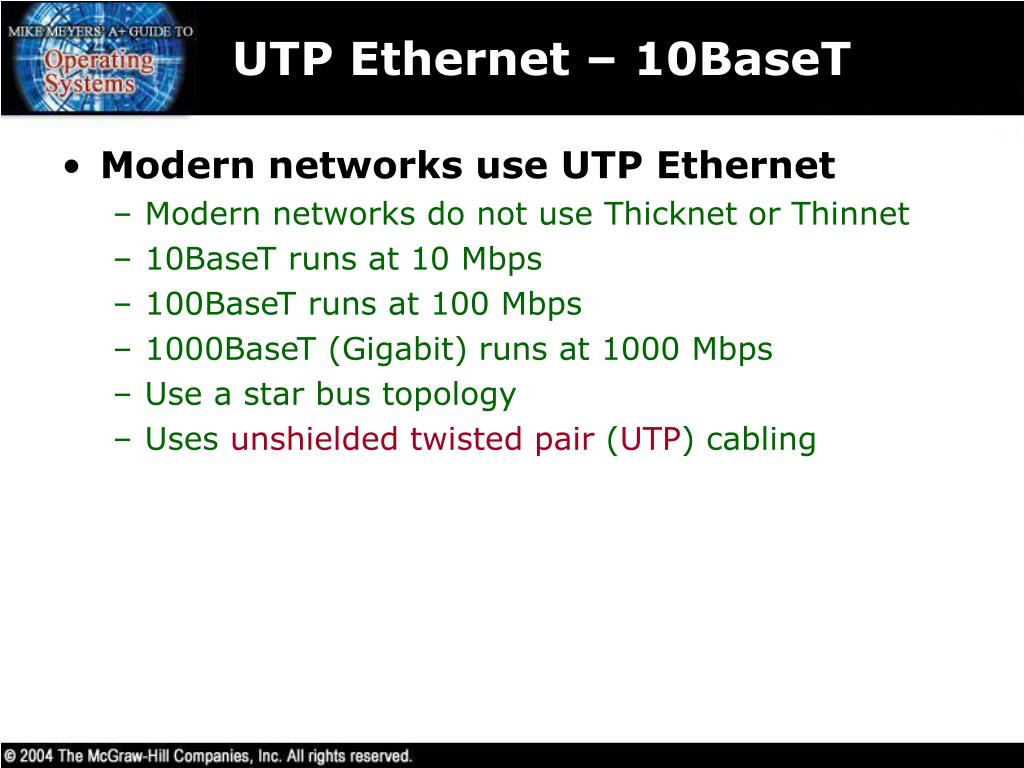 MIKE MEYERS' A+ GUIDE TO
Operating
Systems

UTP Ethernet – 10BaseT

• Modern networks use UTP Ethernet
– Modern networks do not use Thicknet or Thinnet
– 10BaseT runs at 10 Mbps
– 100BaseT runs at 100 Mbps
– 1000BaseT (Gigabit) runs at 1000 Mbps
– Use a star bus topology
– Uses unshielded twisted pair (UTP) cabling

© 2004 The McGraw-Hill Companies, Inc. All rights reserved.